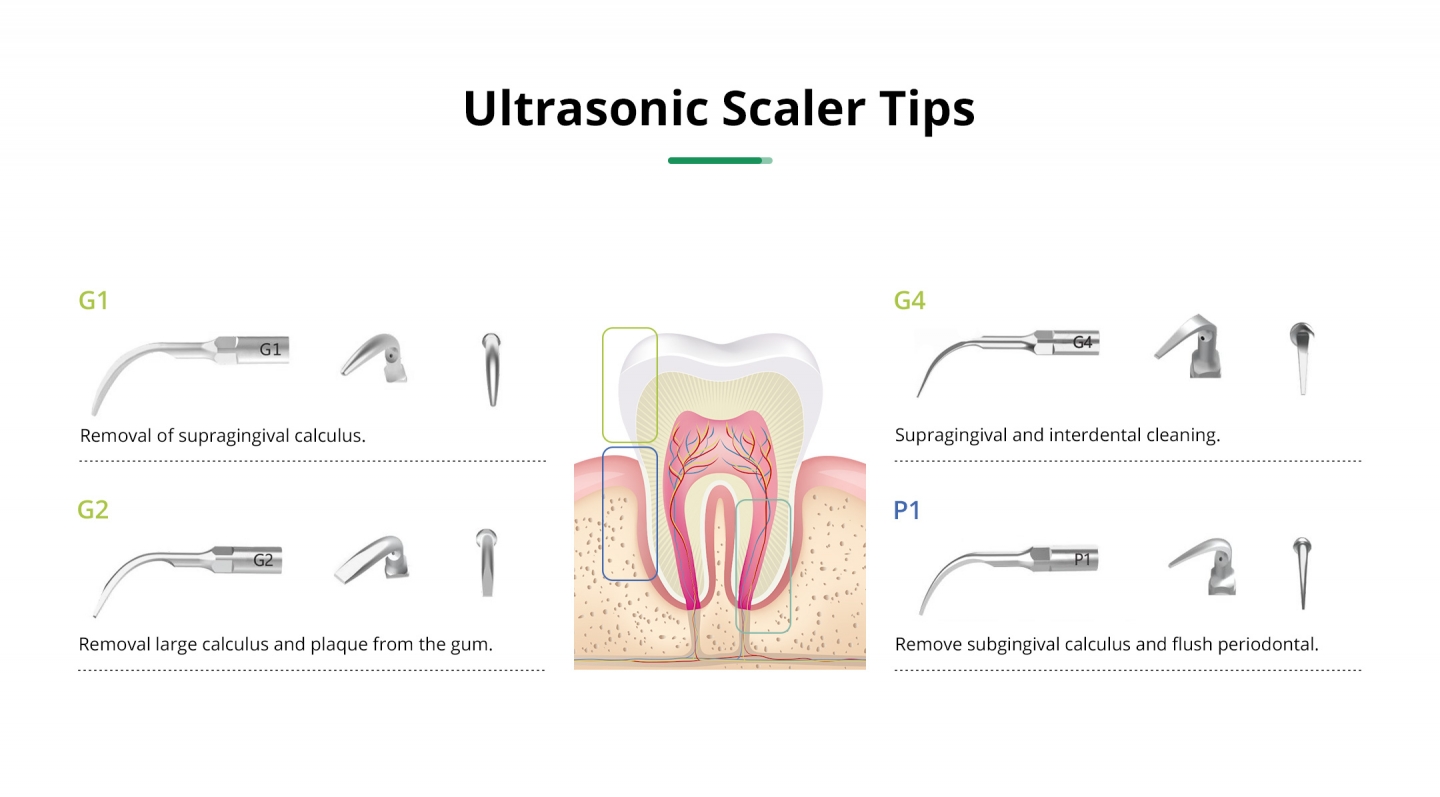 Ultrasonic Scaler Tips

G1

G1

Removal of supragingival calculus.

G2

G2

Removal large calculus and plaque from the gum.

G4

G4

Supragingival and interdental cleaning.

P1

P1

Remove subgingival calculus and flush periodontal.